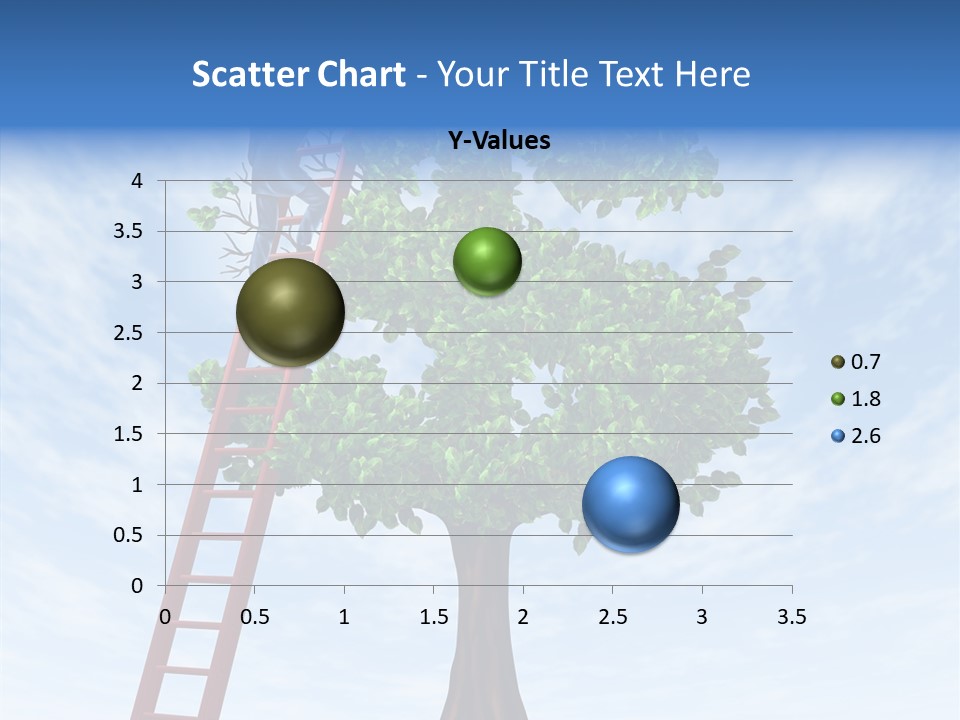 Scatter Chart - Your Title Text Here

Y-Values

4
3.5
3
2.5
2
1.5
1
0.5
0

0 0.5 1 1.5 2 2.5 3 3.5

0.7
1.8
2.6